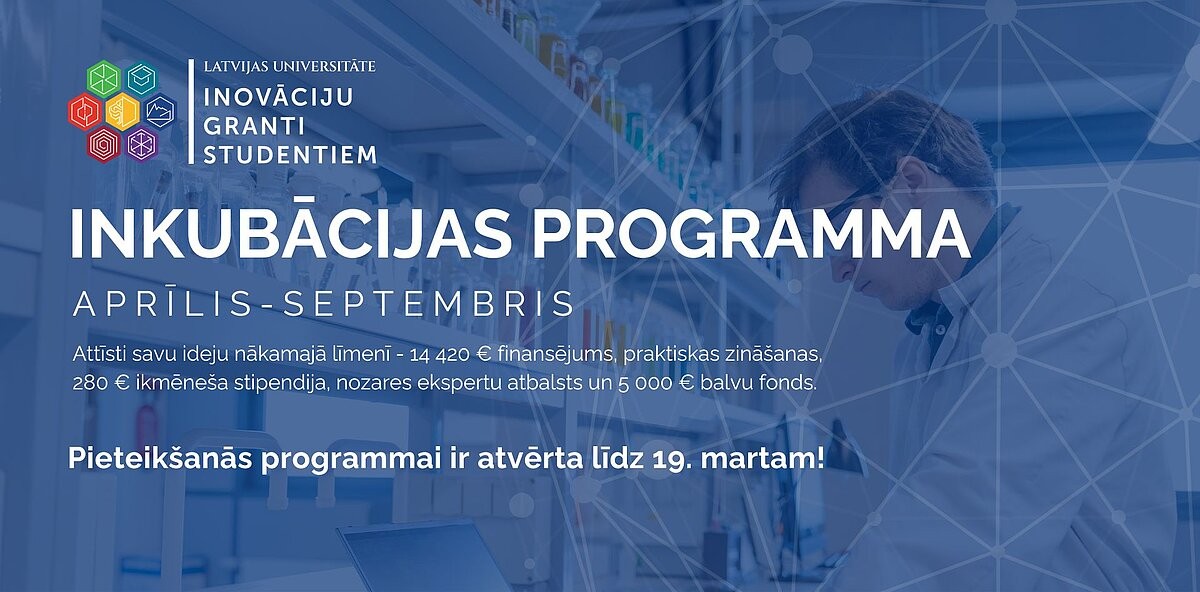 LATVIJAS UNIVERSITĀTE
INOVĀCIJU
GRANTI
STUDENTIEM

INKUBĀCIJAS PROGRAMMA

APRĪLIS-SEPTEMBRIS

Attīsti savu ideju nākamajā līmenī - 14 420 € finansējums, praktiskas zināšanas, 280 € ikmēneša stipendija, nozares ekspertu atbalsts un 5 000 € balvu fonds.

Pieteikšanās programmai ir atvērta līdz 19. martam!